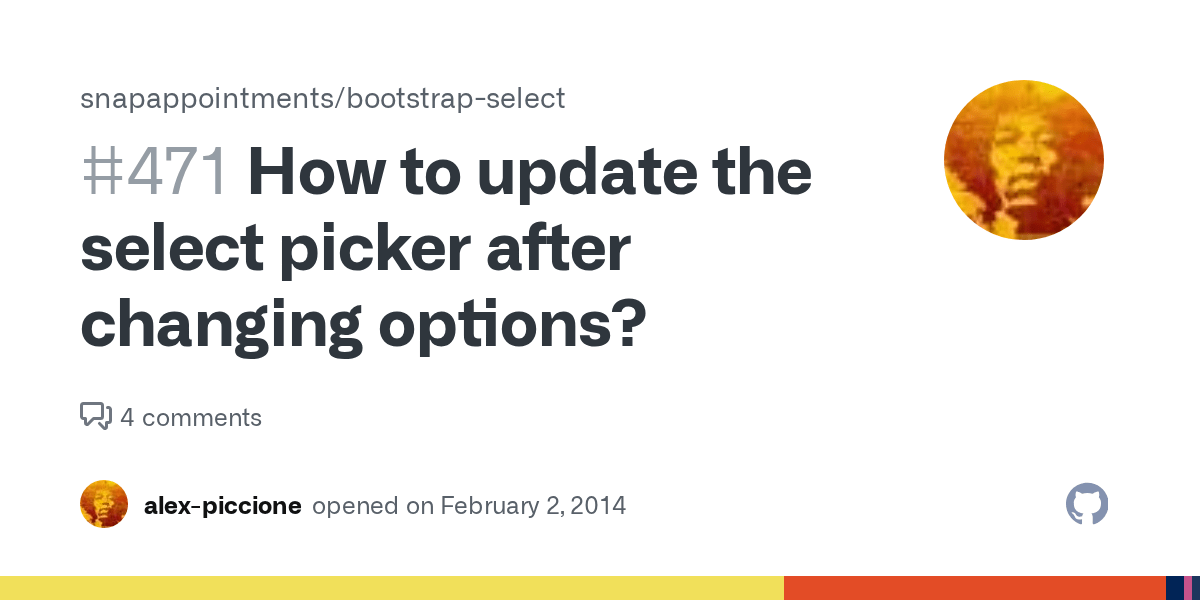 snapappointments/bootstrap-select

#471 How to update the select picker after changing options?

4 comments

alex-piccione opened on February 2, 2014